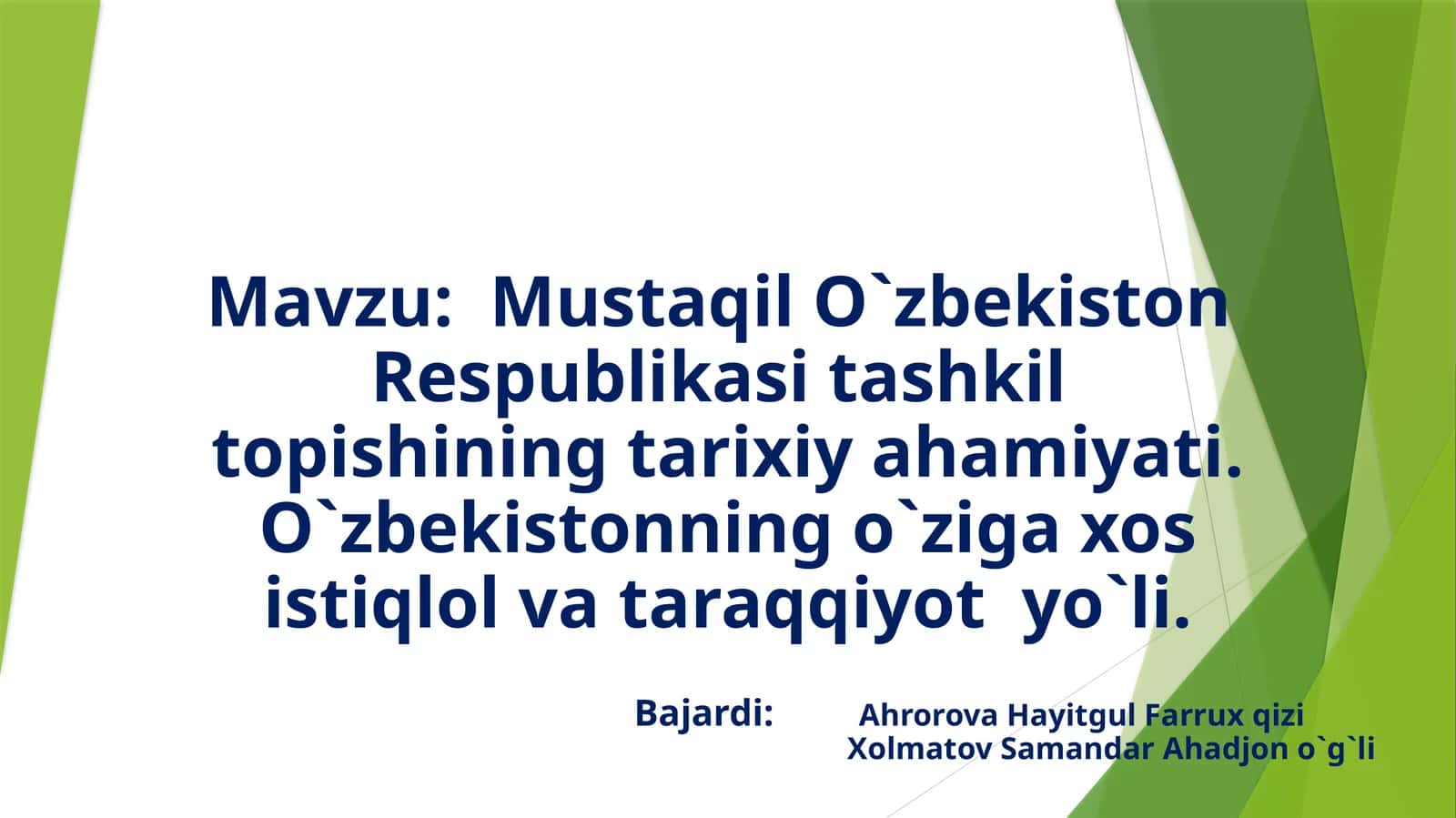 Mavzu: Mustaqil O`zbekiston Respublikasi tashkil topishining tarixiy ahamiyati. O`zbekistonning o`ziga xos istiqlol va taraqqiyot yo`li.

Bajardi: Ahrorova Hayitgul Farrux qizi
Xolmatov Samandar Ahadjon o`g`li